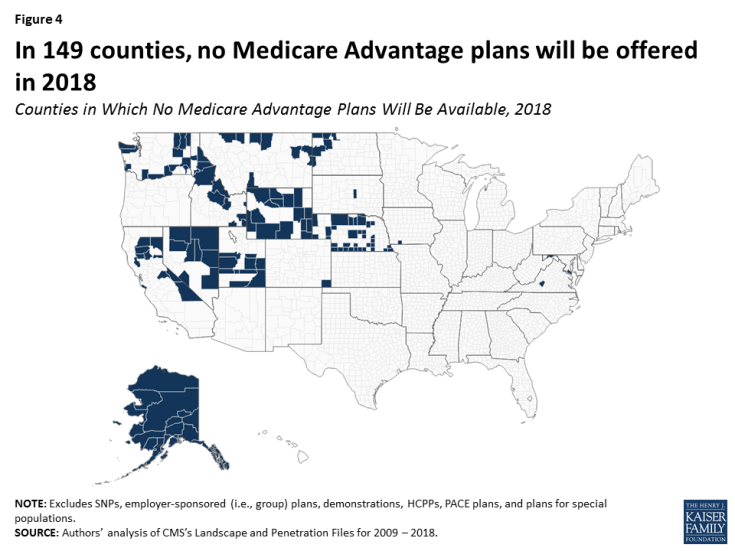 Figure 4

In 149 counties, no Medicare Advantage plans will be offered in 2018

Counties in Which No Medicare Advantage Plans Will Be Available, 2018

NOTE: Excludes SNPs, employer-sponsored (i.e., group) plans, demonstrations, HCPPs, PACE plans, and plans for special populations.
SOURCE: Authors' analysis of CMS's Landscape and Penetration Files for 2009 – 2018.

THE HENRY J. KAISER FAMILY FOUNDATION